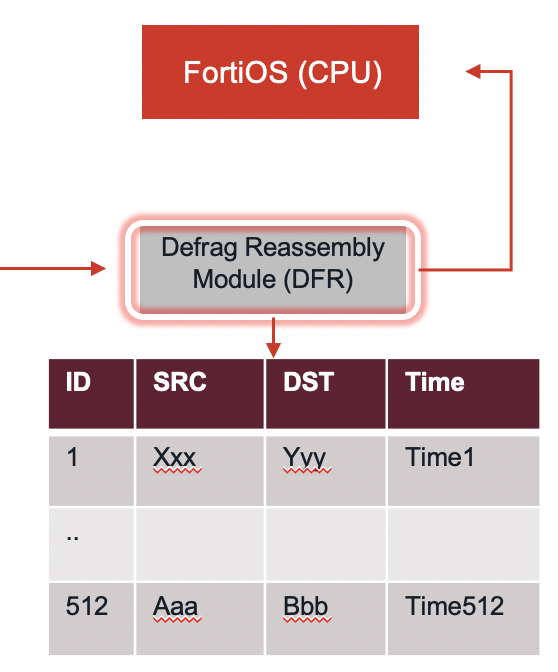 FortiOS (CPU)

Defrag Reassembly Module (DFR)

| ID | SRC | DST | Time |
|---|---|---|---|
| 1 | Xxx | Yyy | Time1 |
| .. | | | |
| 512 | Aaa | Bbb | Time512 |